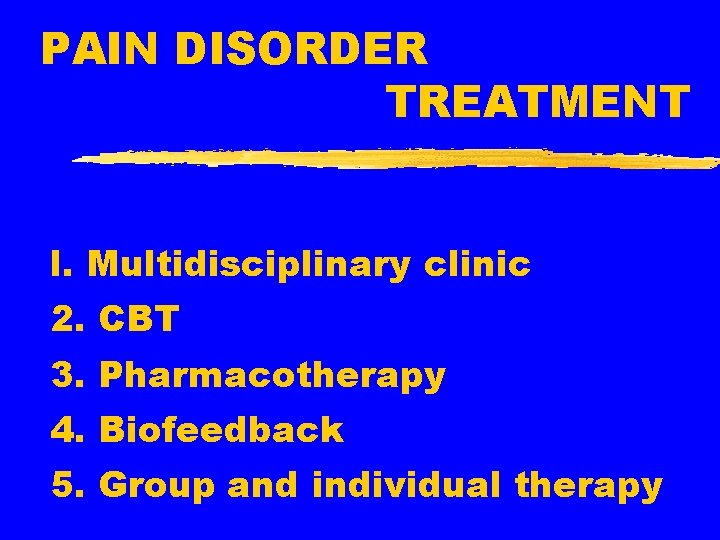 PAIN DISORDER
TREATMENT

I. Multidisciplinary clinic
2. CBT
3. Pharmacotherapy
4. Biofeedback
5. Group and individual therapy